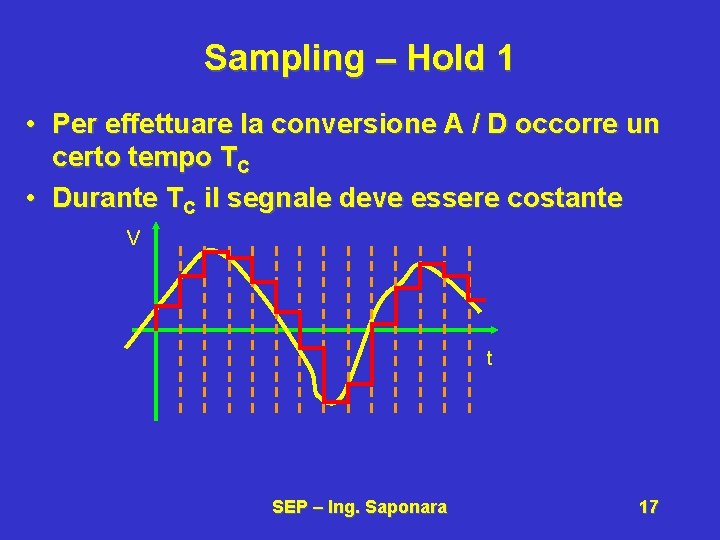 Sampling – Hold 1

• Per effettuare la conversione A / D occorre un certo tempo $T_C$

• Durante $T_C$ il segnale deve essere costante

V

t

SEP – Ing. Saponara

17